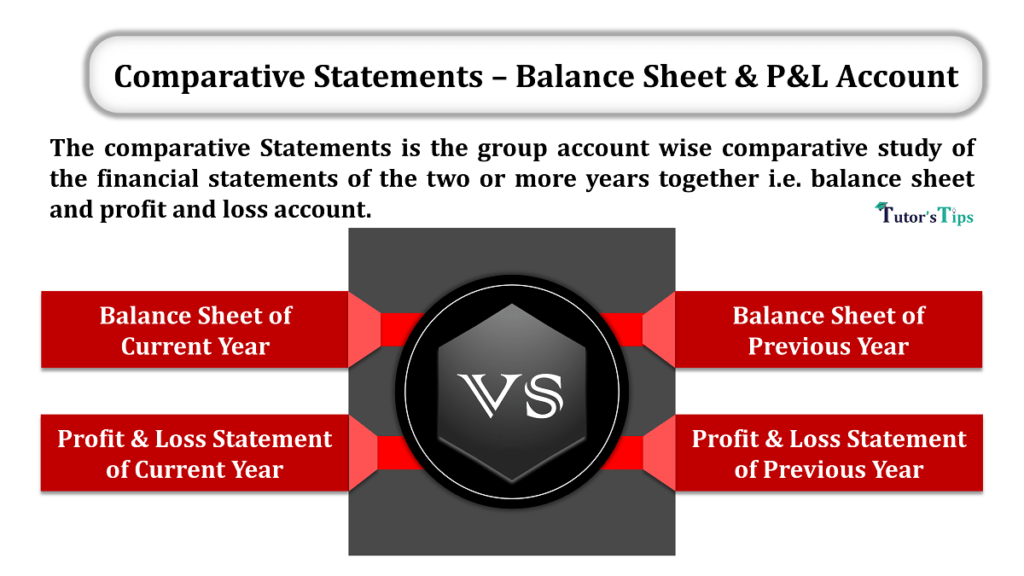 Comparative Statements – Balance Sheet & P&L Account

The comparative Statements is the group account wise comparative study of the financial statements of the two or more years together i.e. balance sheet and profit and loss account.

Tutor's Tips

Balance Sheet of Current Year

Profit & Loss Statement of Current Year

VS

Balance Sheet of Previous Year

Profit & Loss Statement of Previous Year